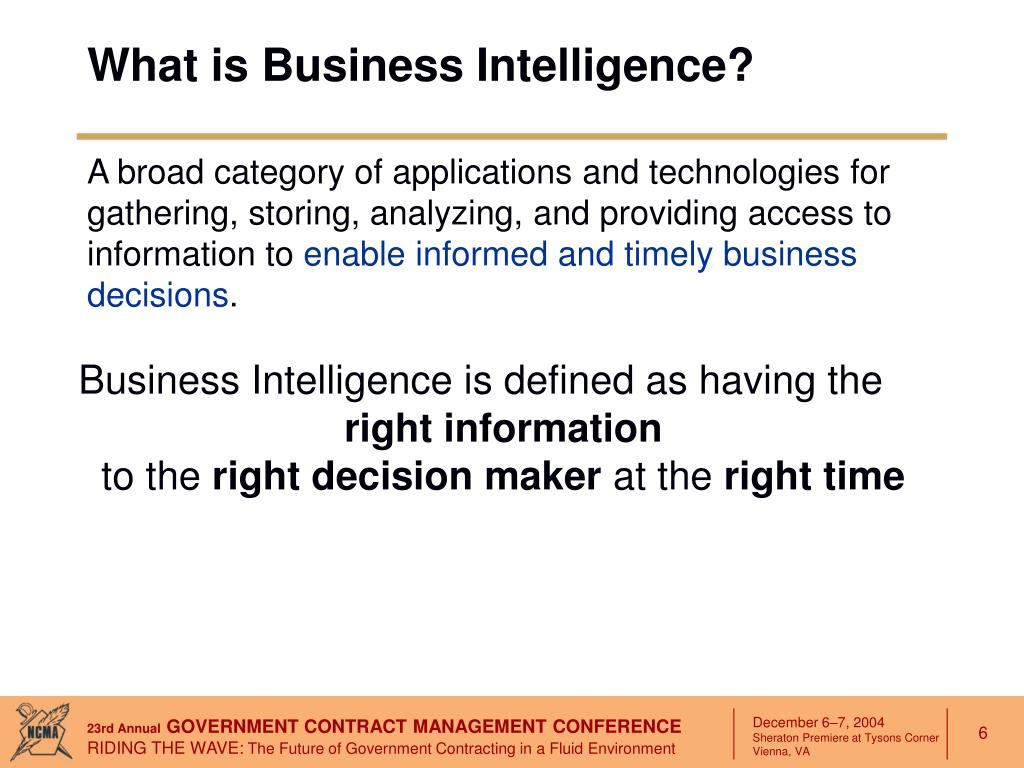 What is Business Intelligence?

A broad category of applications and technologies for gathering, storing, analyzing, and providing access to information to enable informed and timely business decisions.

Business Intelligence is defined as having the
right information
to the right decision maker at the right time

NCMA

23rd Annual GOVERNMENT CONTRACT MANAGEMENT CONFERENCE
RIDING THE WAVE: The Future of Government Contracting in a Fluid Environment

December 6–7, 2004
Sheraton Premiere at Tysons Corner
Vienna, VA

6